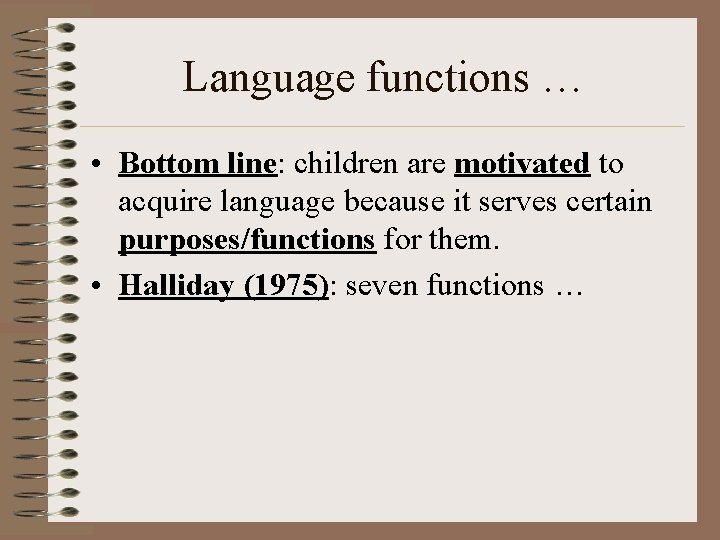 Language functions …

• Bottom line: children are motivated to acquire language because it serves certain purposes/functions for them.

• Halliday (1975): seven functions …